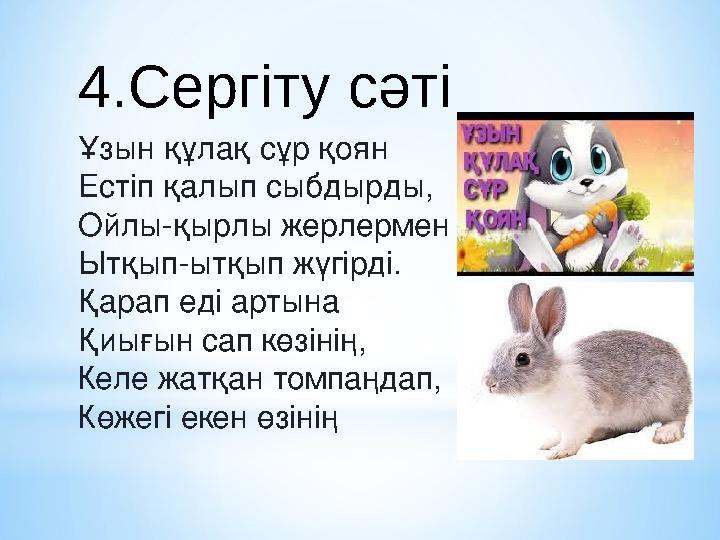 4.Сергіту сәті

Ұзын құлақ сұр қоян
Естіп қалып сыбдырды,
Ойлы-қырлы жерлермен
Ытқып-ытқып жүгірді.
Қарап еді артына
Қиығын сап көзінің,
Келе жатқан томпаңдап,
Көжегі екен өзінің

ҰЗЫН
ҚҰЛАҚ
СҰР
ҚОЯН